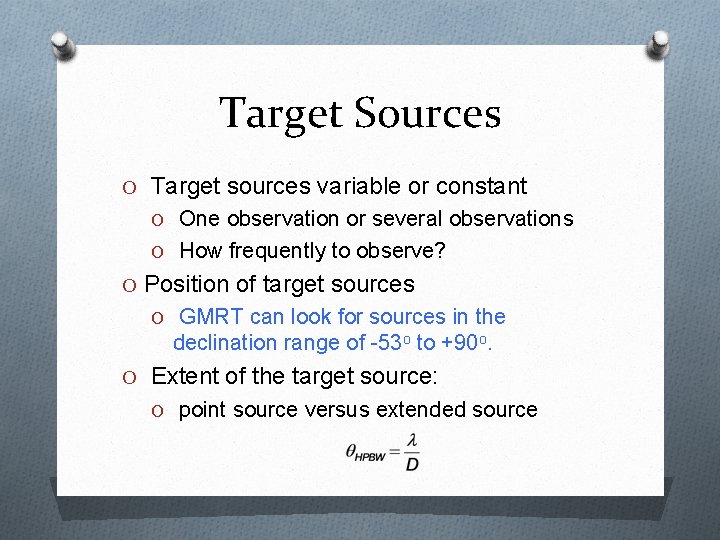 Target Sources

O Target sources variable or constant

O One observation or several observations

O How frequently to observe?

O Position of target sources

O GMRT can look for sources in the declination range of -53$^o$ to +90$^o$.

O Extent of the target source:

O point source versus extended source

$\theta_{HPBW} = \frac{\lambda}{D}$